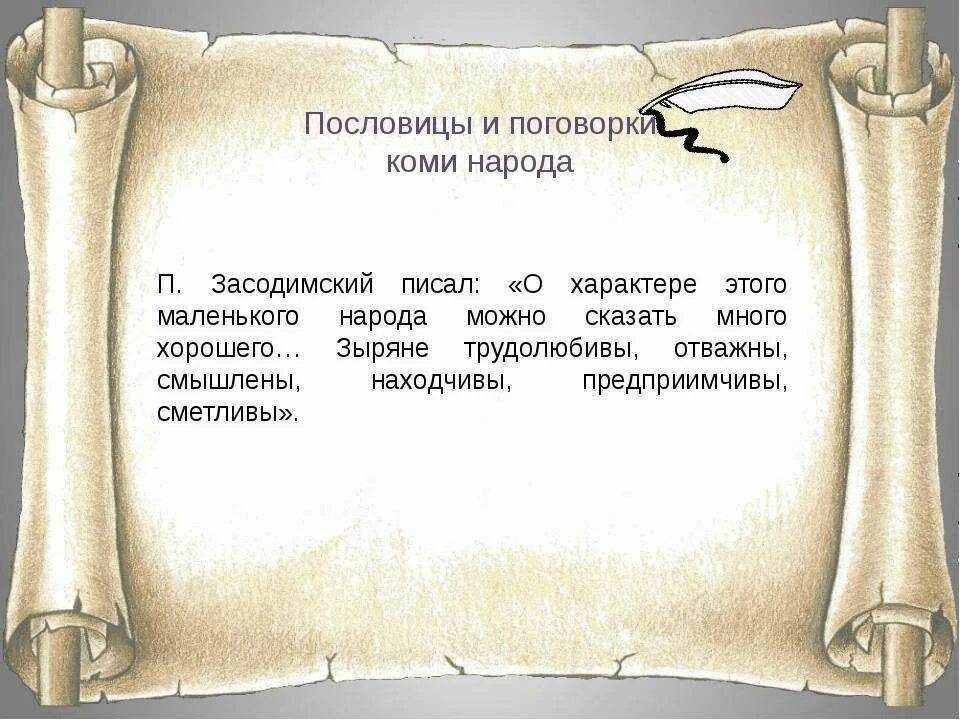 Пословицы и поговорки коми народа

П. Засодимский писал: «О характере этого маленького народа можно сказать много хорошего… Зыряне трудолюбивы, отважны, смышлены, находчивы, предприимчивы, сметливы».